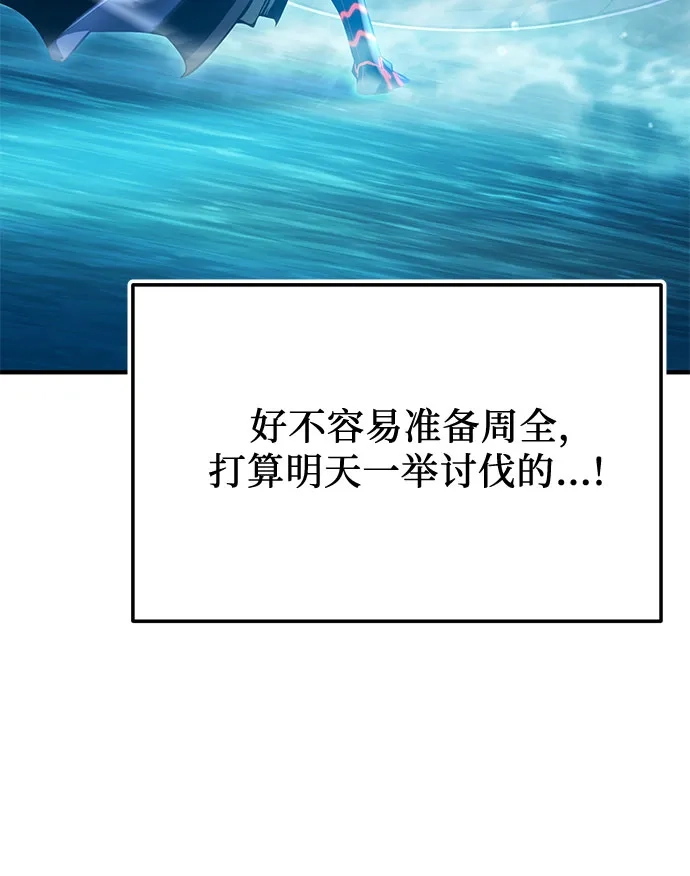 好不容易准备周全,
打算明天一举讨伐的...!